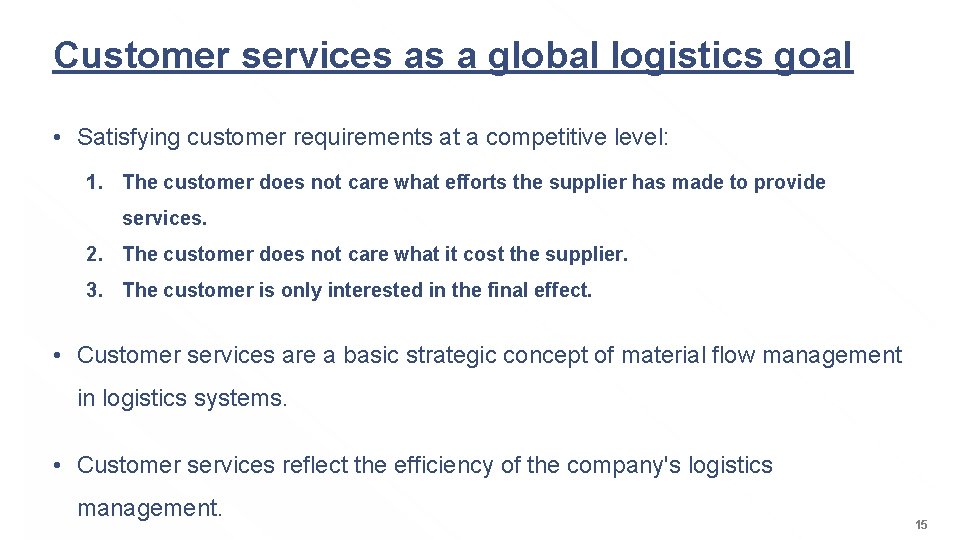 Customer services as a global logistics goal

• Satisfying customer requirements at a competitive level:

1. The customer does not care what efforts the supplier has made to provide services.
2. The customer does not care what it cost the supplier.
3. The customer is only interested in the final effect.

• Customer services are a basic strategic concept of material flow management in logistics systems.

• Customer services reflect the efficiency of the company's logistics management.

15